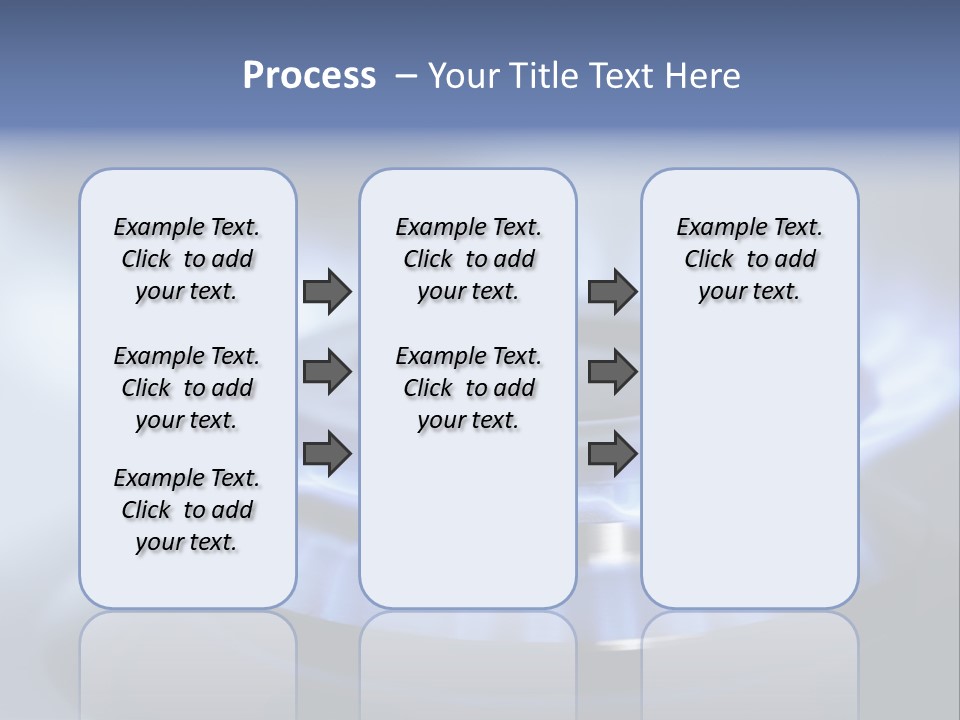 Process – Your Title Text Here

Example Text. Click to add your text.

Example Text. Click to add your text.

Example Text. Click to add your text.

Example Text. Click to add your text.

Example Text. Click to add your text.

Example Text. Click to add your text.